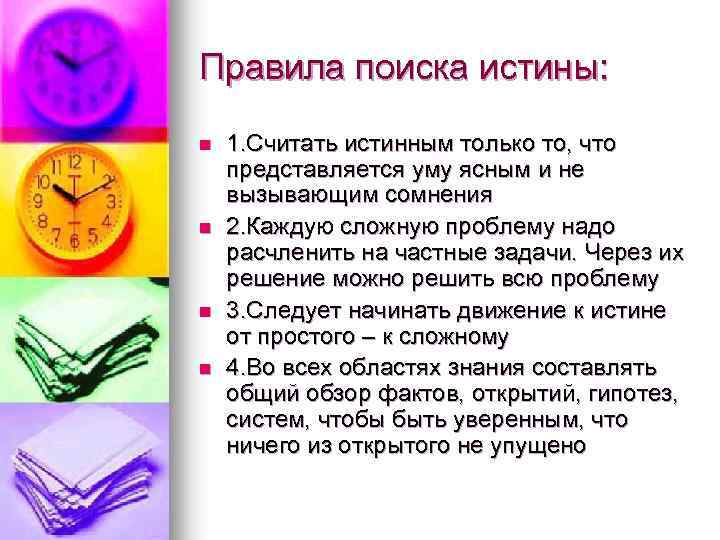 Правила поиска истины:

1.Считать истинным только то, что представляется уму ясным и не вызывающим сомнения

2.Каждую сложную проблему надо расчленить на частные задачи. Через их решение можно решить всю проблему

3.Следует начинать движение к истине от простого – к сложному

4.Во всех областях знания составлять общий обзор фактов, открытий, гипотез, систем, чтобы быть уверенным, что ничего из открытого не упущено